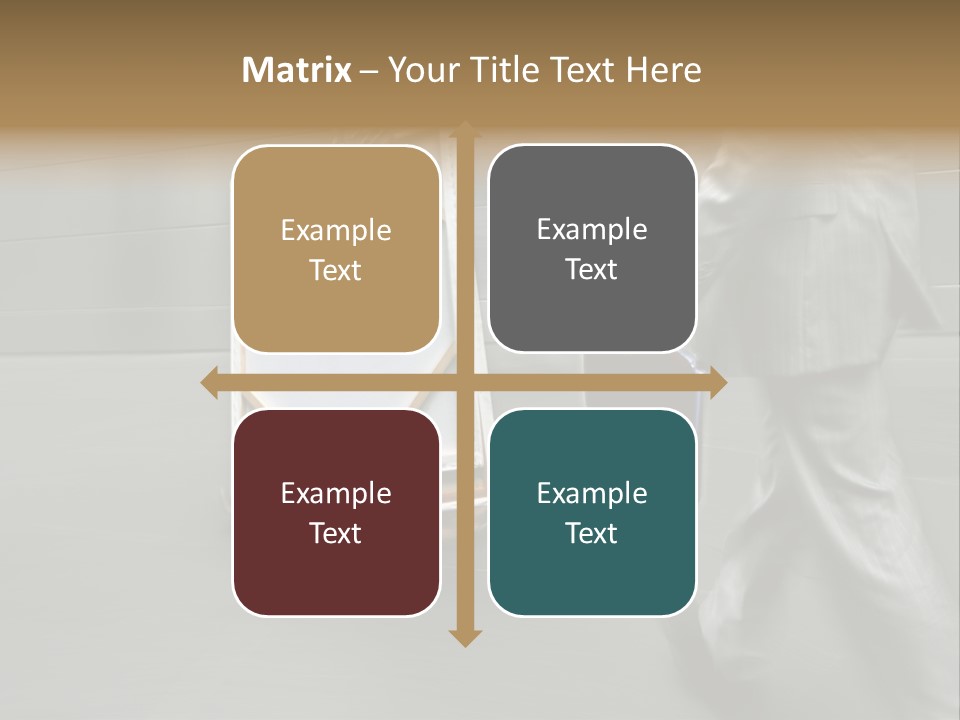 Matrix – Your Title Text Here

Example Text

Example Text

Example Text

Example Text